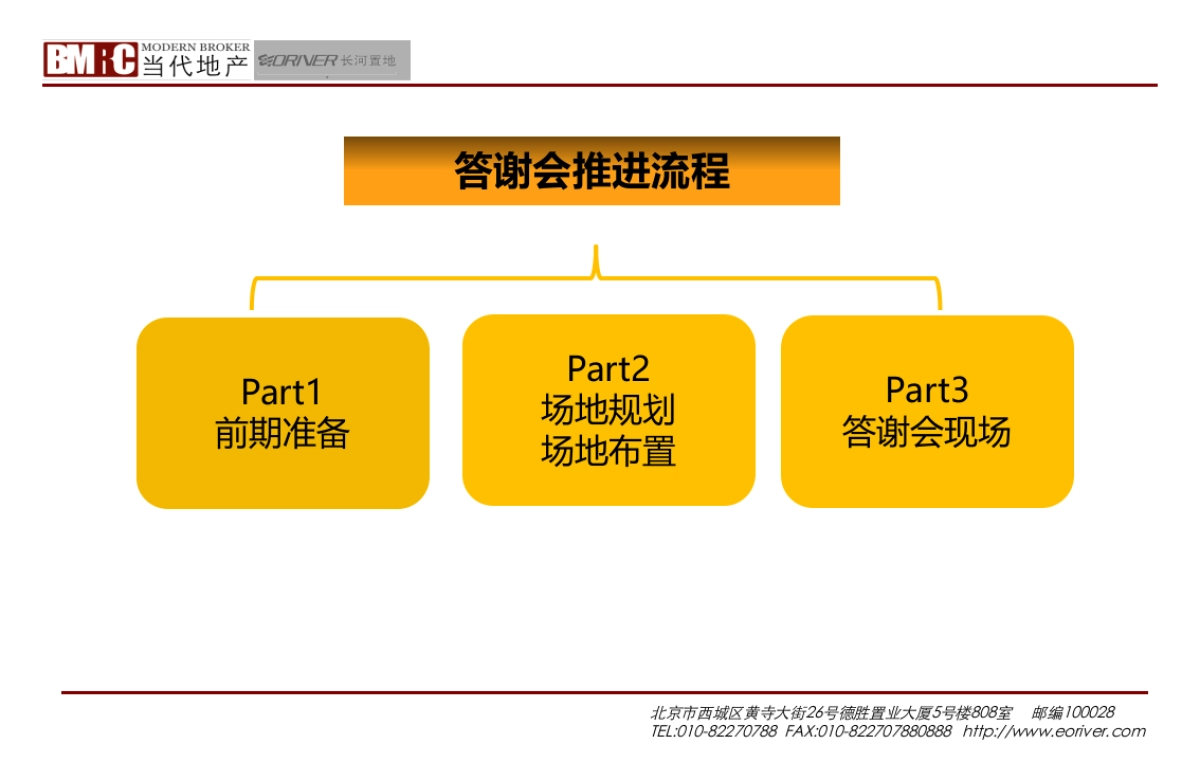 BMRC MODERN BROKER 当代地产 EORIVER 长河置地

答谢会推进流程

Part1
前期准备

Part2
场地规划
场地布置

Part3
答谢会现场

北京市西城区黄寺大街26号德胜置业大厦5号楼808室 邮编100028
TEL:010-82270788 FAX:010-822707880888 http://www.eoriver.com